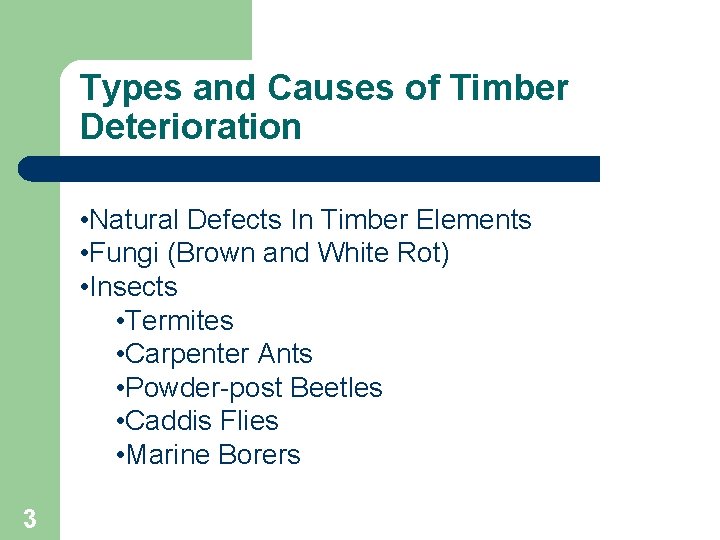 Types and Causes of Timber Deterioration

•Natural Defects In Timber Elements
•Fungi (Brown and White Rot)
•Insects
•Termites
•Carpenter Ants
•Powder-post Beetles
•Caddis Flies
•Marine Borers

3